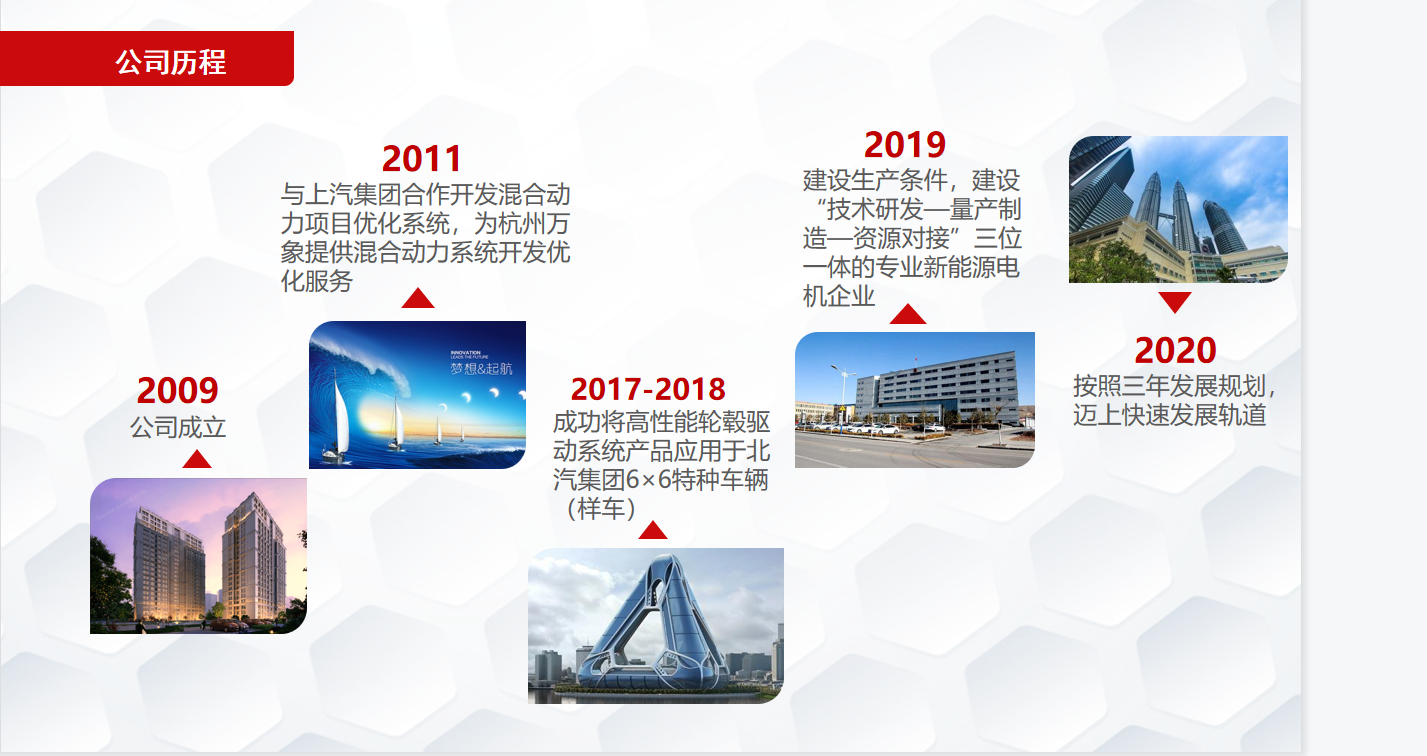 公司历程

2009
公司成立

2011
与上汽集团合作开发混合动力项目优化系统，为杭州万象提供混合动力系统开发优化服务

INNOVATION LEADS THE FUTURE
梦想&起航

2017-2018
成功将高性能轮毂驱动系统产品应用于北汽集团6×6特种车辆（样车）

2019
建设生产条件，建设“技术研发—量产制造—资源对接”三位一体的专业新能源电机企业

2020
按照三年发展规划，迈上快速发展轨道